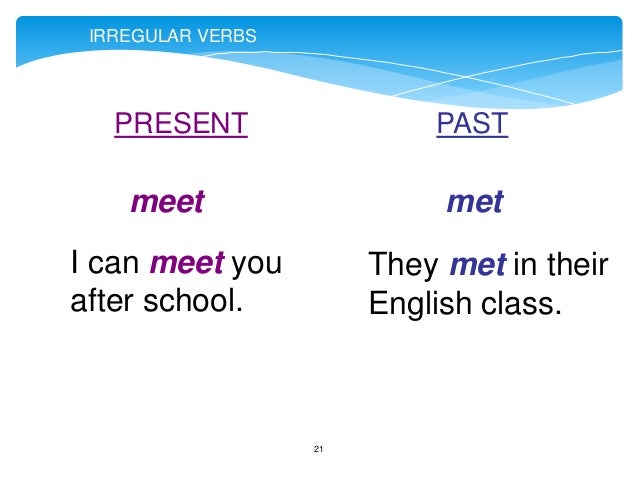 IRREGULAR VERBS

PRESENT

meet

I can meet you after school.

PAST

met

They met in their English class.

21